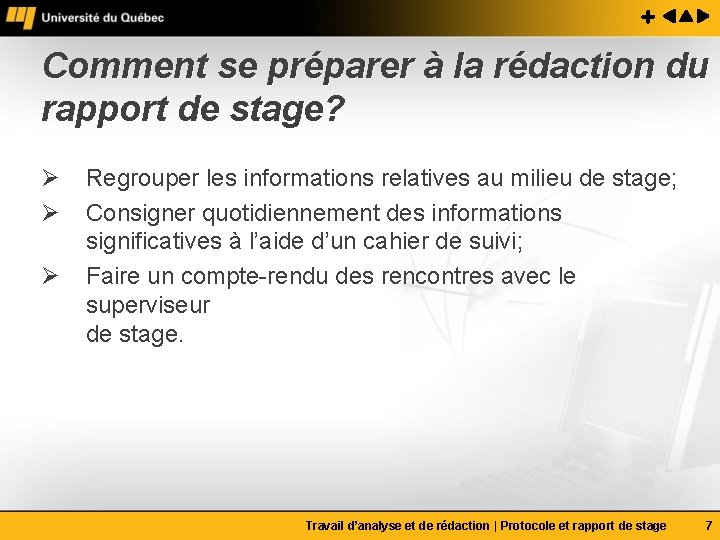 Université du Québec

Comment se préparer à la rédaction du rapport de stage?

➢ Regrouper les informations relatives au milieu de stage;

➢ Consigner quotidiennement des informations significatives à l'aide d'un cahier de suivi;

➢ Faire un compte-rendu des rencontres avec le superviseur de stage.

Travail d'analyse et de rédaction | Protocole et rapport de stage 7